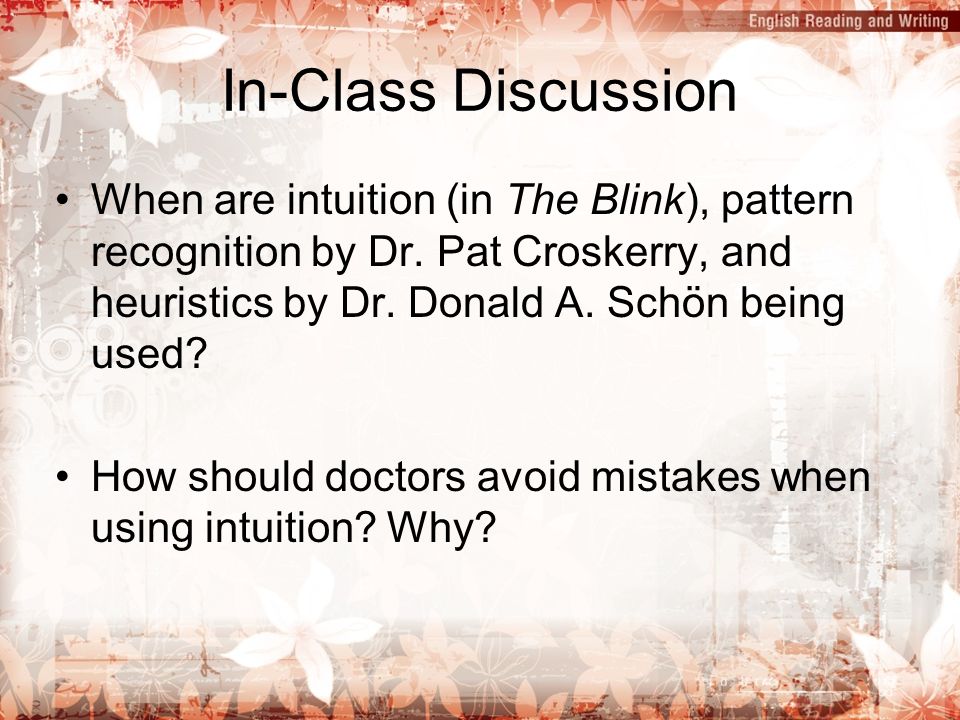 English Reading and Writing

In-Class Discussion

• When are intuition (in The Blink), pattern recognition by Dr. Pat Croskerry, and heuristics by Dr. Donald A. Schön being used?

• How should doctors avoid mistakes when using intuition? Why?